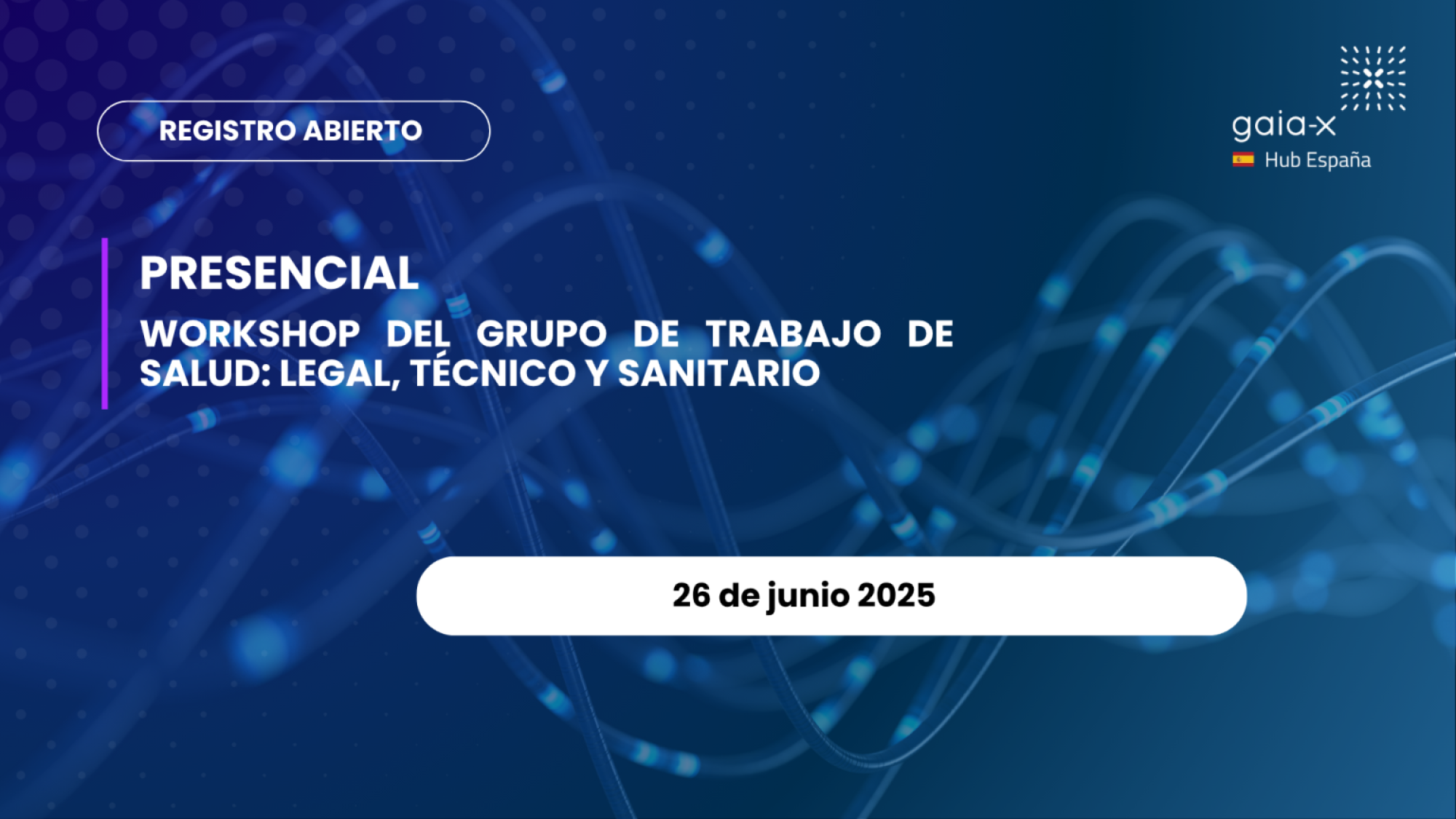 REGISTRO ABIERTO

gaia-x
Hub España

PRESENCIAL

WORKSHOP DEL GRUPO DE TRABAJO DE SALUD: LEGAL, TÉCNICO Y SANITARIO

26 de junio 2025